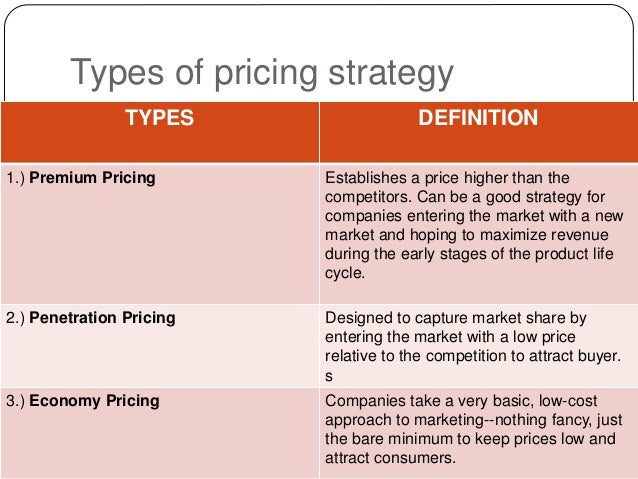 Types of pricing strategy

| TYPES | DEFINITION |
|---|---|
| 1.) **Premium Pricing** | Establishes a price higher than the competitors. Can be a good strategy for companies entering the market with a new market and hoping to maximize revenue during the early stages of the product life cycle. |
| 2.) **Penetration Pricing** | Designed to capture market share by entering the market with a low price relative to the competition to attract buyer. s |
| 3.) **Economy Pricing** | Companies take a very basic, low-cost approach to marketing--nothing fancy, just the bare minimum to keep prices low and attract consumers. |